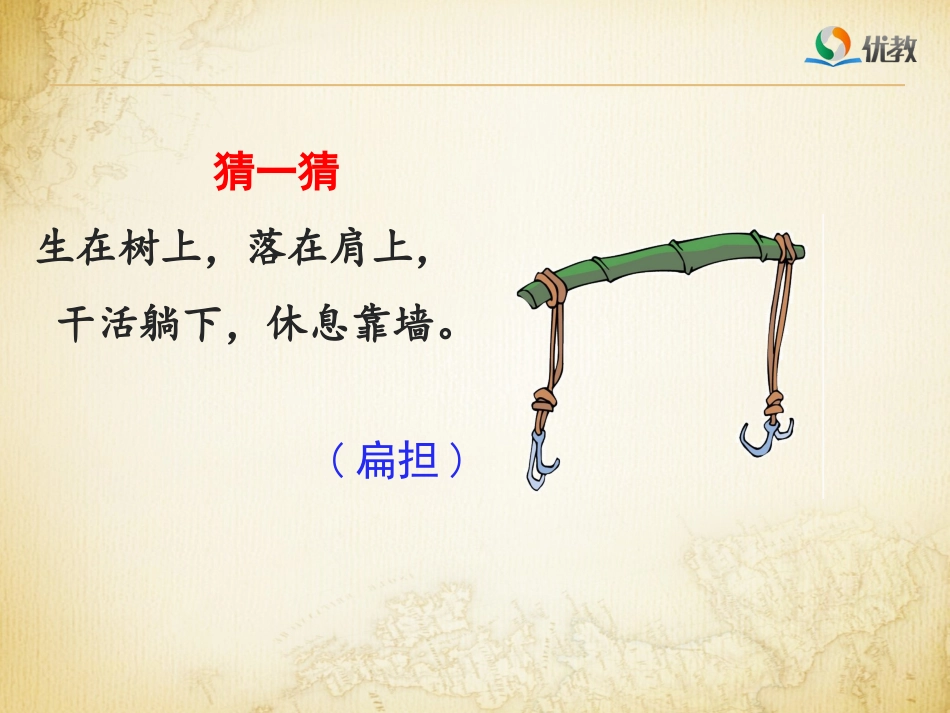 优教

猜一猜

生在树上，落在肩上，
干活躺下，休息靠墙。

（扁担）